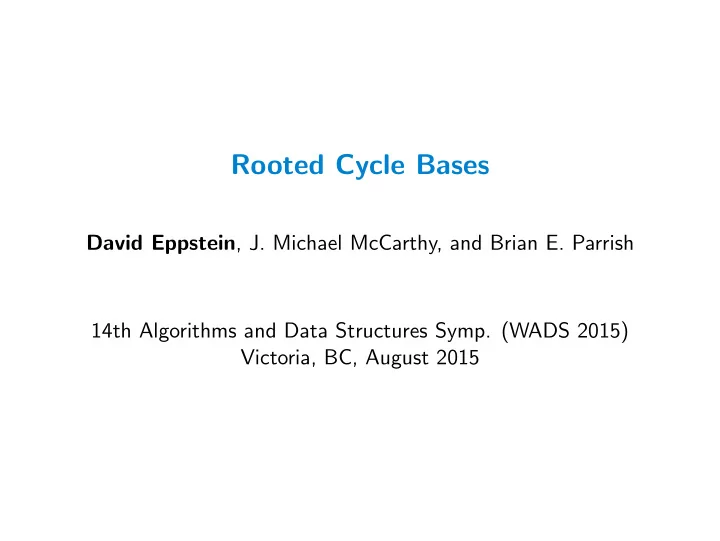 Rooted Cycle Bases

David Eppstein, J. Michael McCarthy, and Brian E. Parrish

14th Algorithms and Data Structures Symp. (WADS 2015)
Victoria, BC, August 2015